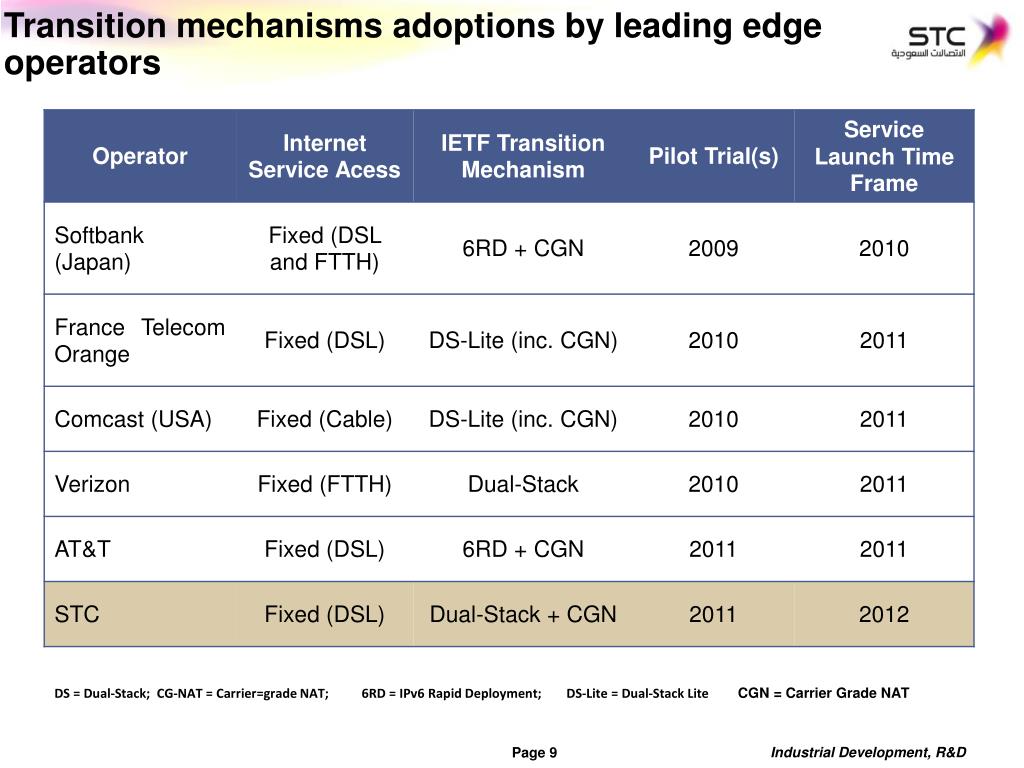 Transition mechanisms adoptions by leading edge operators

STC
الاتصالات السعودية

| Operator | Internet Service Acess | IETF Transition Mechanism | Pilot Trial(s) | Service Launch Time Frame |
|---|---|---|---|---|
| Softbank (Japan) | Fixed (DSL and FTTH) | 6RD + CGN | 2009 | 2010 |
| France Telecom Orange | Fixed (DSL) | DS-Lite (inc. CGN) | 2010 | 2011 |
| Comcast (USA) | Fixed (Cable) | DS-Lite (inc. CGN) | 2010 | 2011 |
| Verizon | Fixed (FTTH) | Dual-Stack | 2010 | 2011 |
| AT&T | Fixed (DSL) | 6RD + CGN | 2011 | 2011 |
| STC | Fixed (DSL) | Dual-Stack + CGN | 2011 | 2012 |

DS = Dual-Stack; CG-NAT = Carrier=grade NAT; 6RD = IPv6 Rapid Deployment; DS-Lite = Dual-Stack Lite CGN = Carrier Grade NAT

Page 9

Industrial Development, R&D